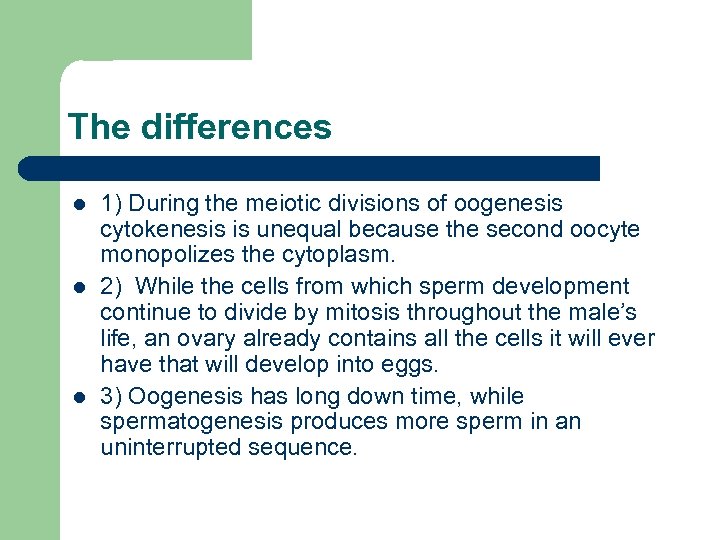 The differences

- 1) During the meiotic divisions of oogenesis cytokenesis is unequal because the second oocyte monopolizes the cytoplasm.
- 2) While the cells from which sperm development continue to divide by mitosis throughout the male's life, an ovary already contains all the cells it will ever have that will develop into eggs.
- 3) Oogenesis has long down time, while spermatogenesis produces more sperm in an uninterrupted sequence.